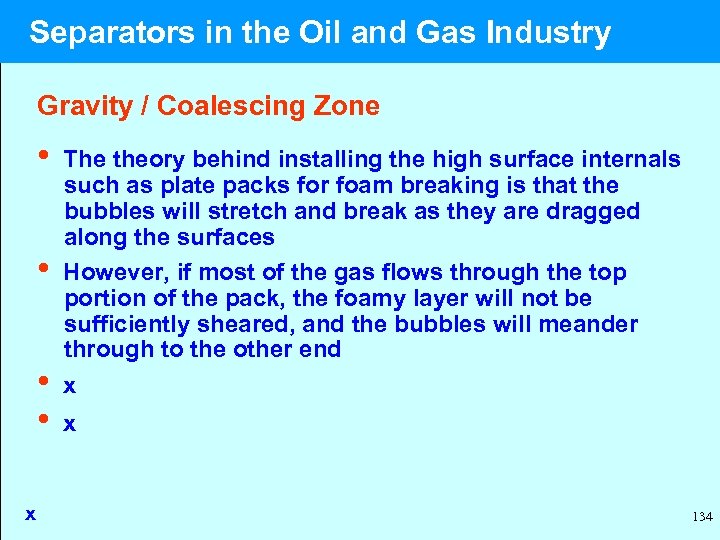 Separators in the Oil and Gas Industry

Gravity / Coalescing Zone

• The theory behind installing the high surface internals such as plate packs for foam breaking is that the bubbles will stretch and break as they are dragged along the surfaces

• However, if most of the gas flows through the top portion of the pack, the foamy layer will not be sufficiently sheared, and the bubbles will meander through to the other end

• x

• x

x

134